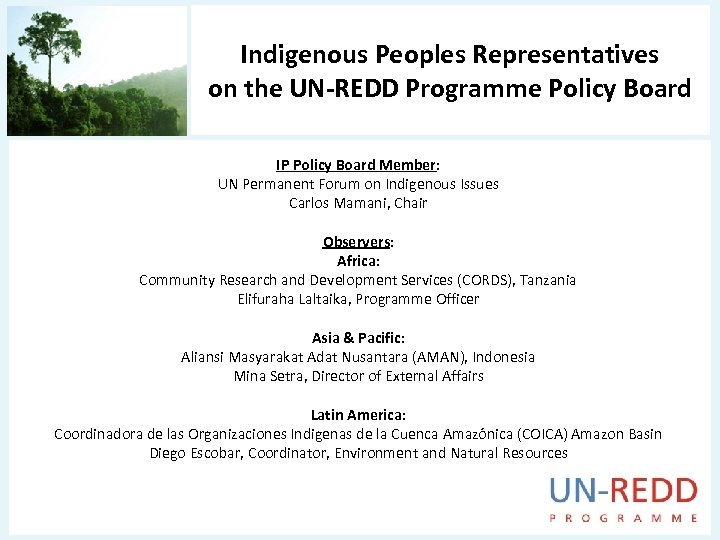 Indigenous Peoples Representatives on the UN-REDD Programme Policy Board

IP Policy Board Member:
UN Permanent Forum on Indigenous Issues
Carlos Mamani, Chair

Observers:
Africa:
Community Research and Development Services (CORDS), Tanzania
Elifuraha Laltaika, Programme Officer

Asia & Pacific:
Aliansi Masyarakat Adat Nusantara (AMAN), Indonesia
Mina Setra, Director of External Affairs

Latin America:
Coordinadora de las Organizaciones Indigenas de la Cuenca Amazónica (COICA) Amazon Basin
Diego Escobar, Coordinator, Environment and Natural Resources

UN-REDD
PROGRAMME